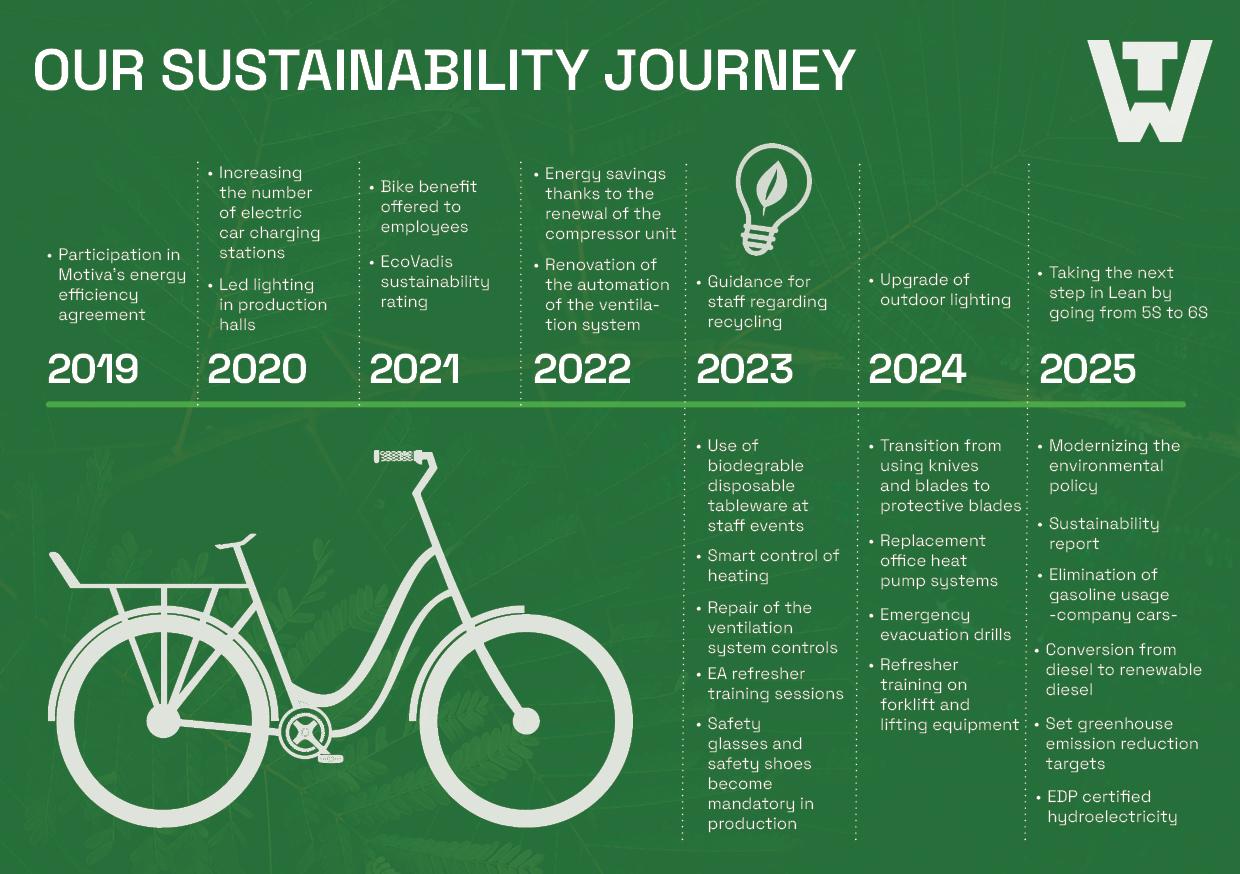 OUR SUSTAINABILITY JOURNEY

TW

• Participation in Motiva's energy efficiency agreement

2019

• Increasing the number of electric car charging stations

• Led lighting in production halls

2020

• Bike benefit offered to employees

• EcoVadis sustainability rating

2021

• Energy savings thanks to the renewal of the compressor unit

• Renovation of the automation of the ventilation system

2022

• Guidance for staff regarding recycling

2023

• Use of biodegrable disposable tableware at staff events

• Smart control of heating

• Repair of the ventilation system controls

• EA refresher training sessions

• Safety glasses and safety shoes become mandatory in production

• Upgrade of outdoor lighting

2024

• Transition from using knives and blades to protective blades

• Replacement office heat pump systems

• Emergency evacuation drills

• Refresher training on forklift and lifting equipment

• Taking the next step in Lean by going from 5S to 6S

2025

• Modernizing the environmental policy

• Sustainability report

• Elimination of gasoline usage -company cars-

• Conversion from diesel to renewable diesel

• Set greenhouse emission reduction targets

• EDP certified hydroelectricity